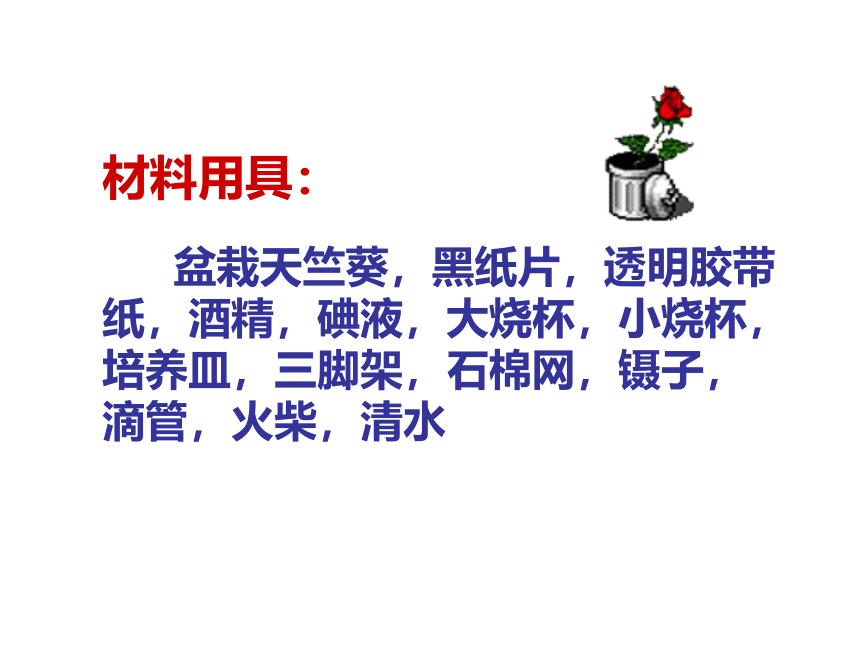 材料用具：

盆栽天竺葵，黑纸片，透明胶带纸，酒精，碘液，大烧杯，小烧杯，培养皿，三脚架，石棉网，镊子，滴管，火柴，清水